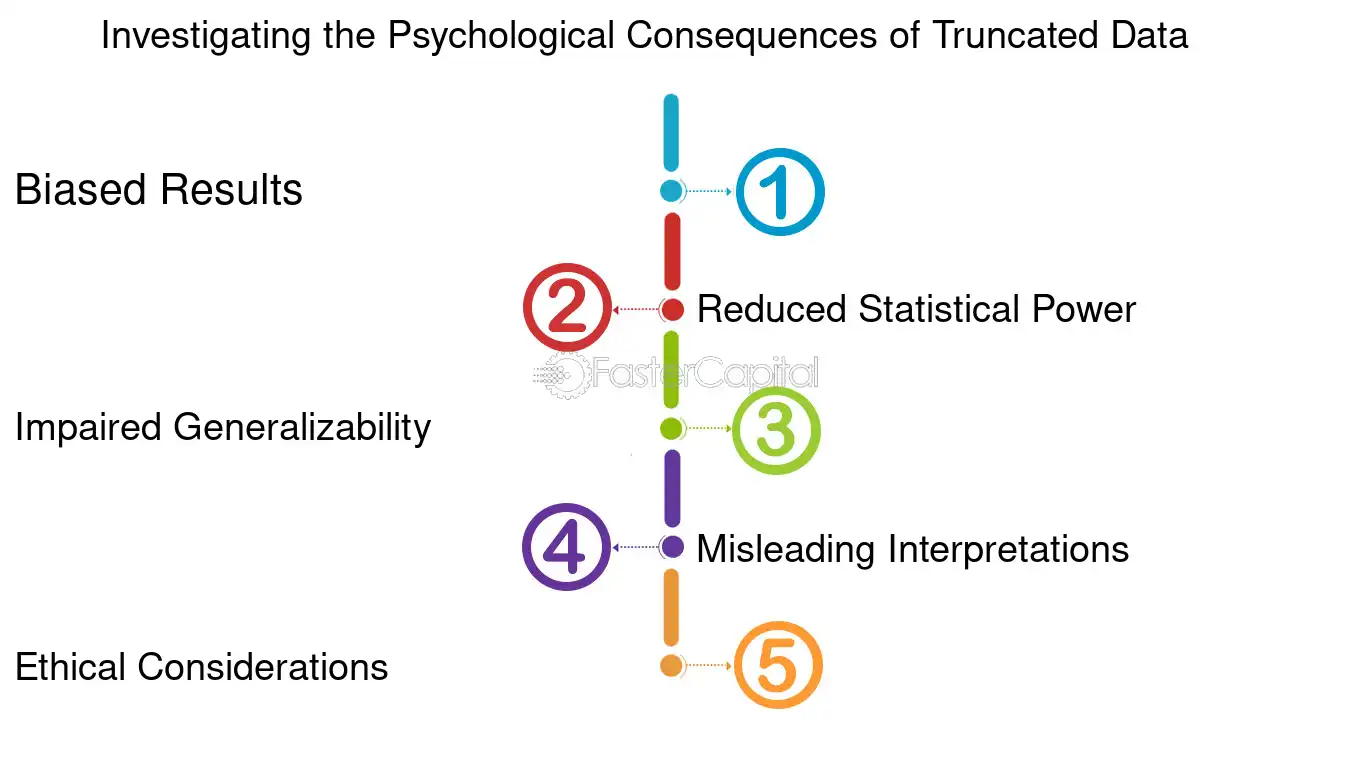 Investigating the Psychological Consequences of Truncated Data

Biased Results

1

2

Reduced Statistical Power

FasterCapital

Impaired Generalizability

3

4

Misleading Interpretations

Ethical Considerations

5